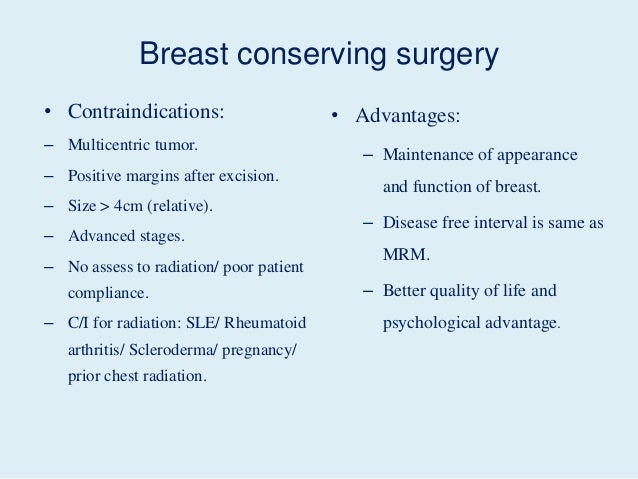 Breast conserving surgery

• Contraindications:
– Multicentric tumor.
– Positive margins after excision.
– Size > 4cm (relative).
– Advanced stages.
– No assess to radiation/ poor patient compliance.
– C/I for radiation: SLE/ Rheumatoid arthritis/ Scleroderma/ pregnancy/ prior chest radiation.

• Advantages:
– Maintenance of appearance and function of breast.
– Disease free interval is same as MRM.
– Better quality of life and psychological advantage.